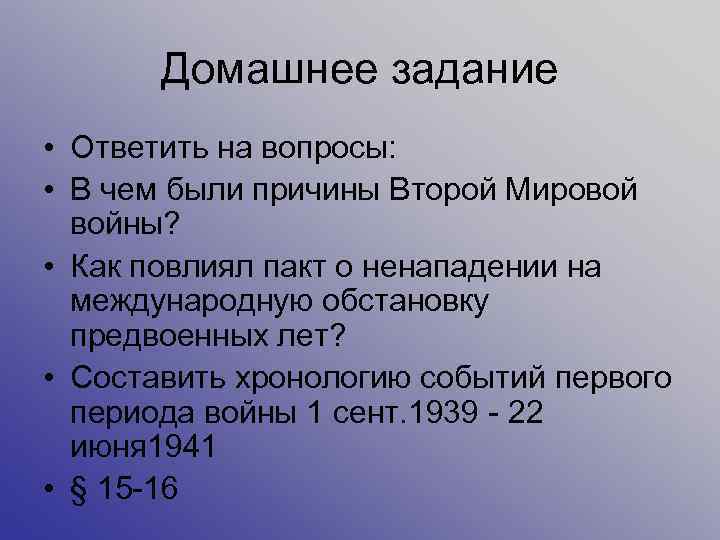 Домашнее задание

• Ответить на вопросы:
• В чем были причины Второй Мировой войны?
• Как повлиял пакт о ненападении на международную обстановку предвоенных лет?
• Составить хронологию событий первого периода войны 1 сент.1939 - 22 июня1941
• § 15-16